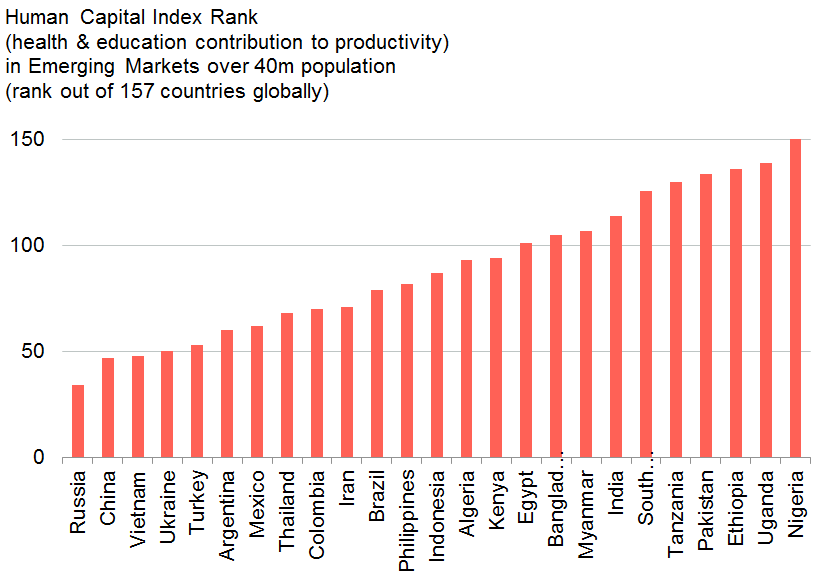 Human Capital Index Rank
(health & education contribution to productivity)
in Emerging Markets over 40m population
(rank out of 157 countries globally)

150
100
50
0

Russia
China
Vietnam
Ukraine
Turkey
Argentina
Mexico
Thailand
Colombia
Iran
Brazil
Philippines
Indonesia
Algeria
Kenya
Egypt
Banglad...
Myanmar
India
South...
Tanzania
Pakistan
Ethiopia
Uganda
Nigeria